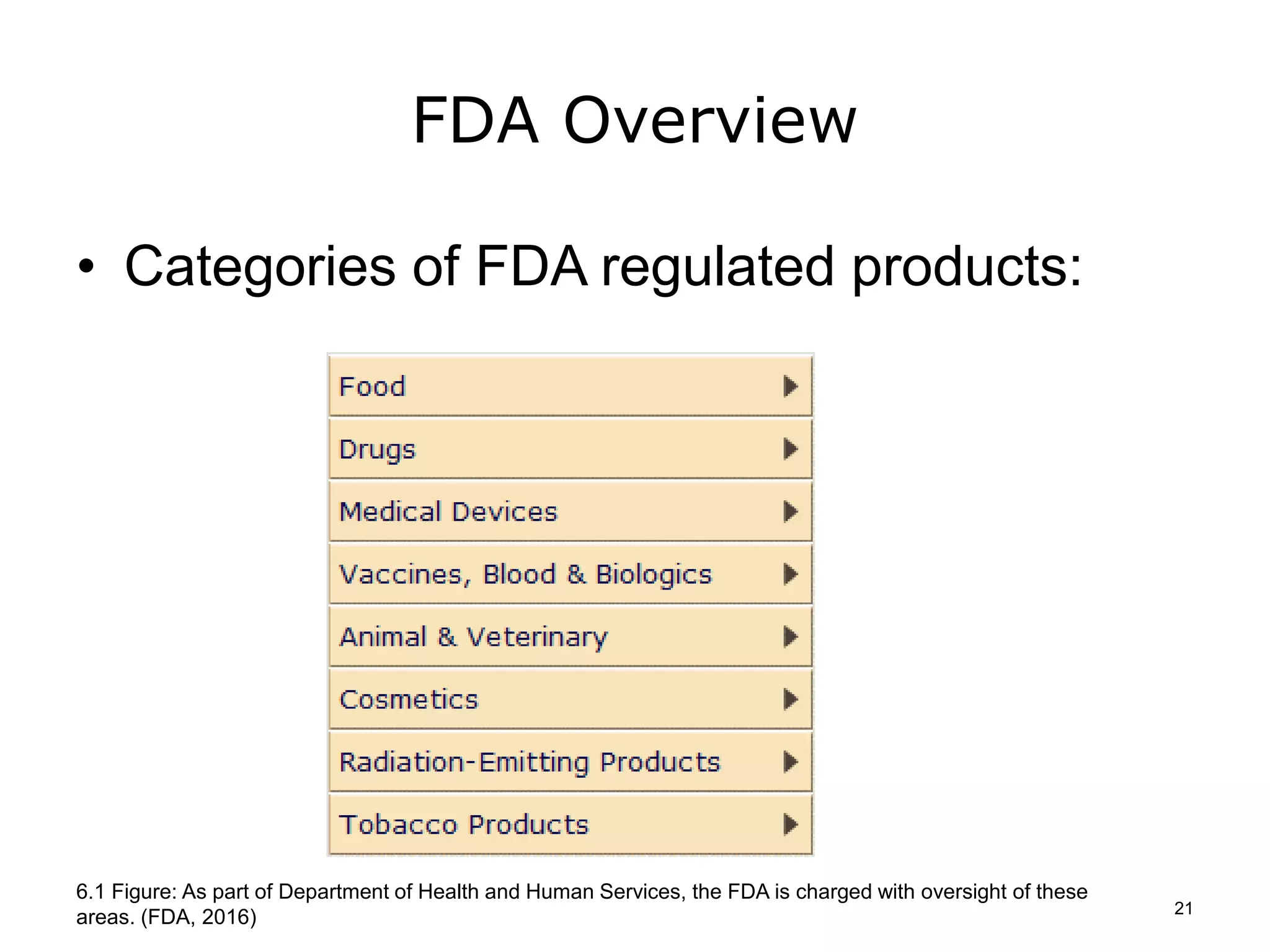 FDA Overview

• Categories of FDA regulated products:

Food
Drugs
Medical Devices
Vaccines, Blood & Biologics
Animal & Veterinary
Cosmetics
Radiation-Emitting Products
Tobacco Products

6.1 Figure: As part of Department of Health and Human Services, the FDA is charged with oversight of these areas. (FDA, 2016)

21